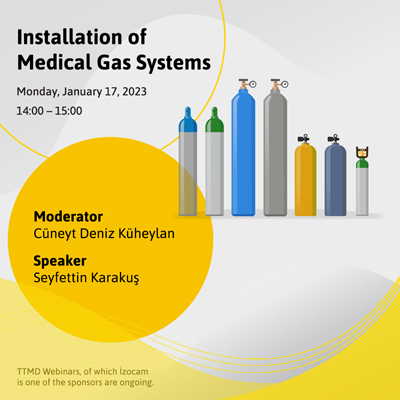 Installation of Medical Gas Systems

Monday, January 17, 2023

14:00 – 15:00

Moderator
Cüneyt Deniz Küheylan

Speaker
Seyfettin Karakuş

TTMD Webinars, of which İzocam is one of the sponsors are ongoing.